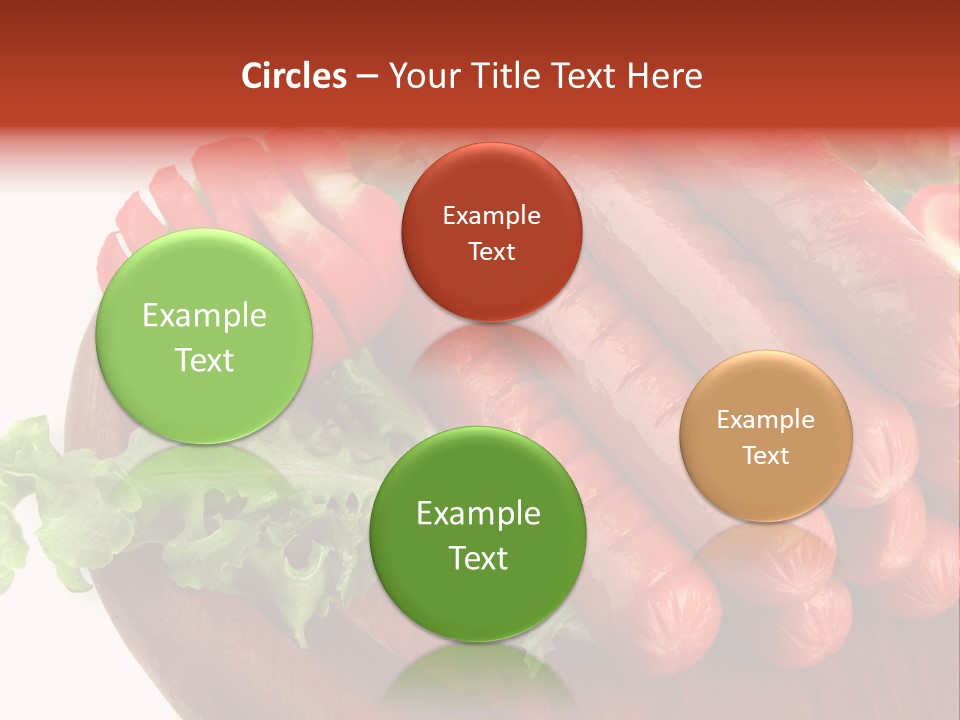 Circles – Your Title Text Here

Example Text

Example Text

Example Text

Example Text